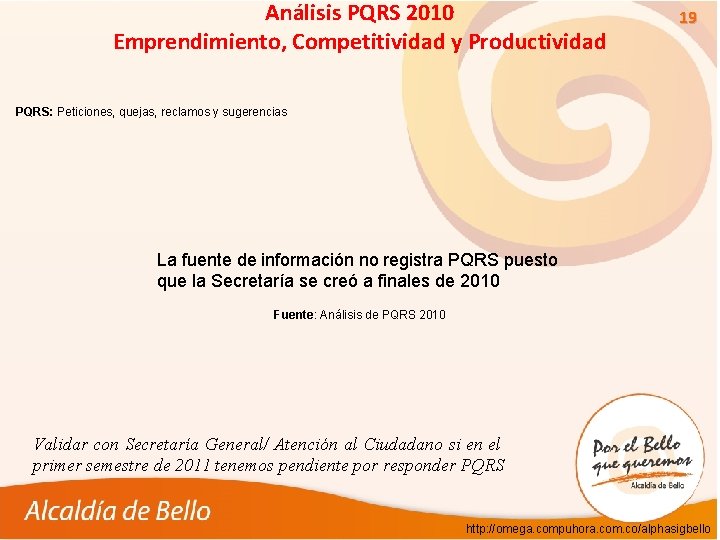 Análisis PQRS 2010
Emprendimiento, Competitividad y Productividad

19

PQRS: Peticiones, quejas, reclamos y sugerencias

La fuente de información no registra PQRS puesto que la Secretaría se creó a finales de 2010

Fuente: Análisis de PQRS 2010

Validar con Secretaría General/ Atención al Ciudadano si en el primer semestre de 2011 tenemos pendiente por responder PQRS

Por el Bello que queremos
Alcaldía de Bello

Alcaldía de Bello

http://omega.compuhora.com.co/alphasigbello